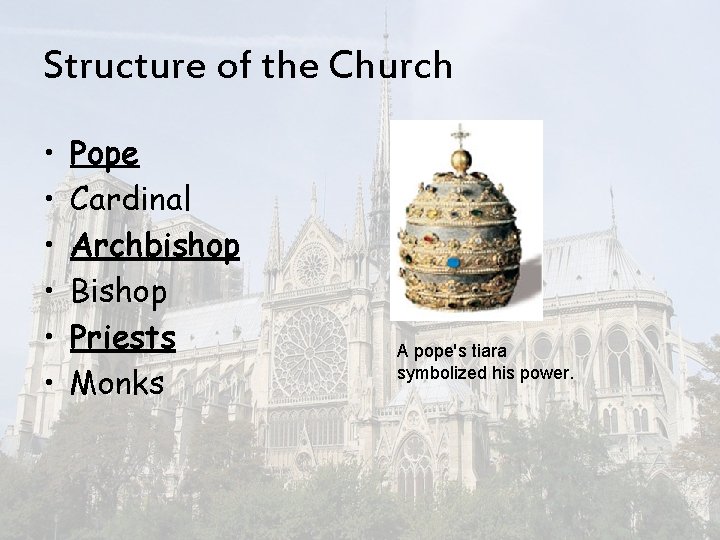 Structure of the Church

• Pope
• Cardinal
• Archbishop
• Bishop
• Priests
• Monks

A pope's tiara symbolized his power.